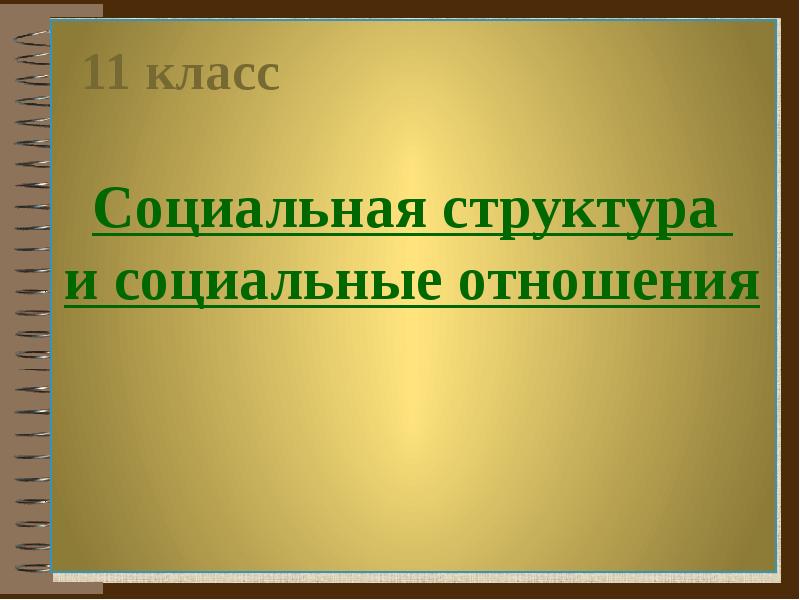 11 класс

Социальная структура и социальные отношения